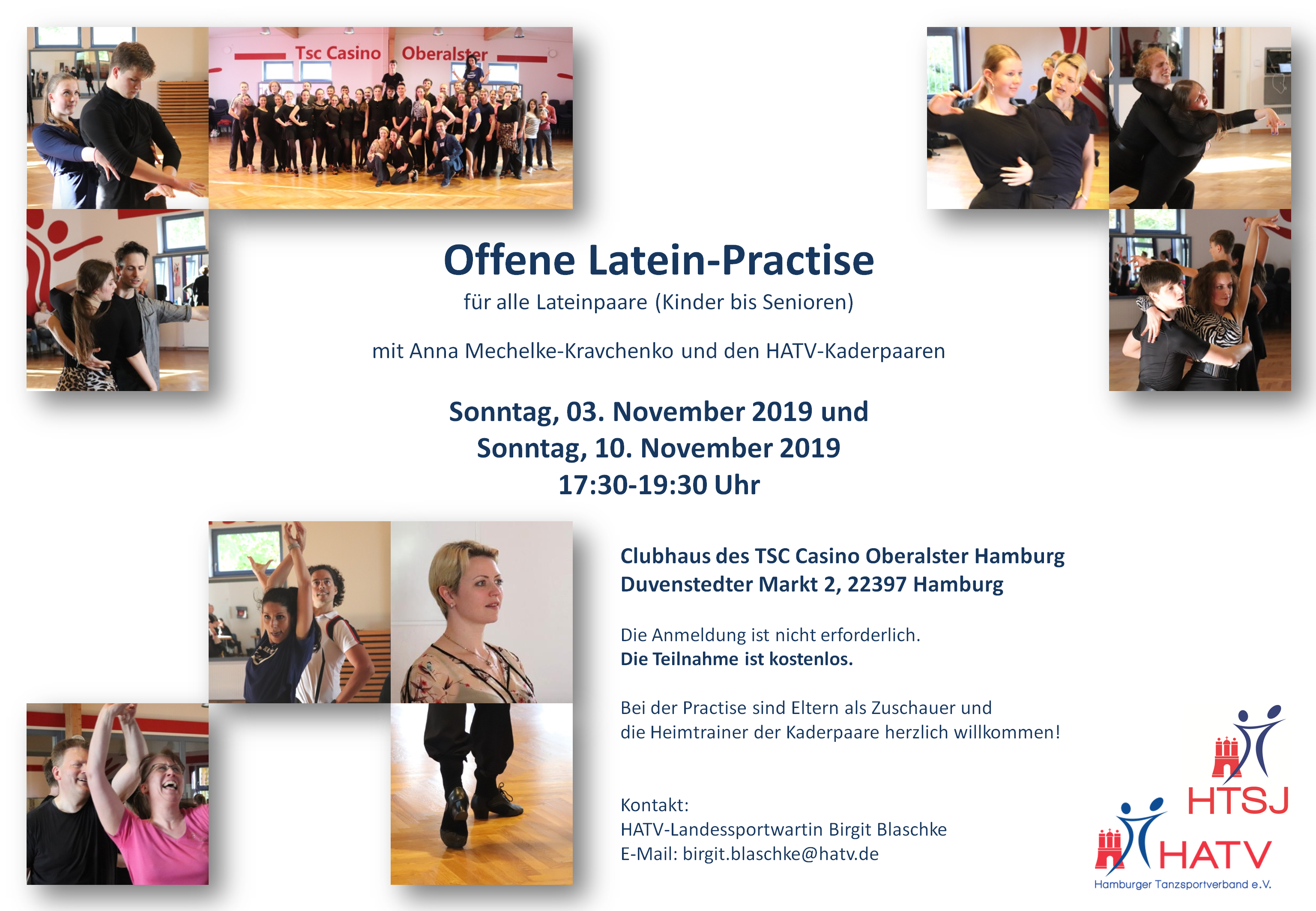 Tsc Casino Oberalster

Offene Latein-Practise

für alle Lateinpaare (Kinder bis Senioren)

mit Anna Mechelke-Kravchenko und den HATV-Kaderpaaren

Sonntag, 03. November 2019 und
Sonntag, 10. November 2019
17:30-19:30 Uhr

Clubhaus des TSC Casino Oberalster Hamburg
Duvenstedter Markt 2, 22397 Hamburg

Die Anmeldung ist nicht erforderlich.
Die Teilnahme ist kostenlos.

Bei der Practise sind Eltern als Zuschauer und die Heimtrainer der Kaderpaare herzlich willkommen!

Kontakt:
HATV-Landessportwartin Birgit Blaschke
E-Mail: birgit.blaschke@hatv.de

HTSJ

HATV
Hamburger Tanzsportverband e.V.